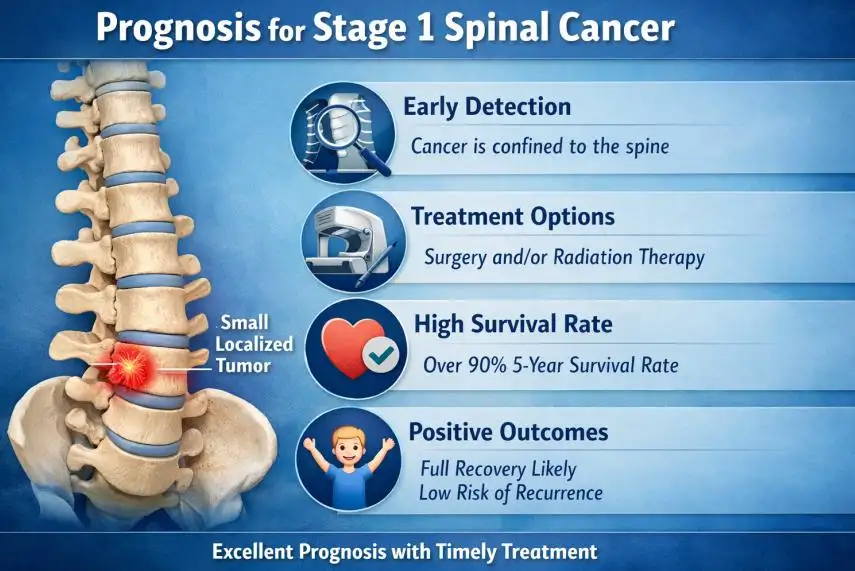 Prognosis for Stage 1 Spinal Cancer

Small Localized Tumor

Early Detection
Cancer is confined to the spine

Treatment Options
Surgery and/or Radiation Therapy

High Survival Rate
Over 90% 5-Year Survival Rate

Positive Outcomes
Full Recovery Likely
Low Risk of Recurrence

Excellent Prognosis with Timely Treatment